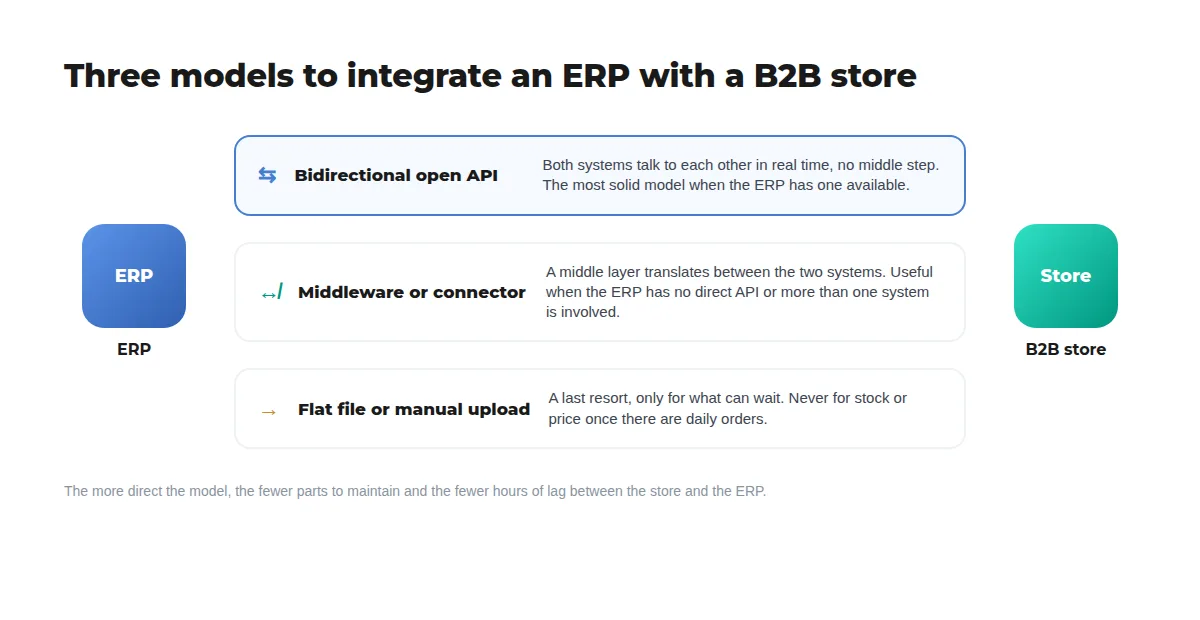 Three models to integrate an ERP with a B2B store

ERP

ERP

⇆ Bidirectional open API

Both systems talk to each other in real time, no middle step. The most solid model when the ERP has one available.

↔/ Middleware or connector

A middle layer translates between the two systems. Useful when the ERP has no direct API or more than one system is involved.

→ Flat file or manual upload

A last resort, only for what can wait. Never for stock or price once there are daily orders.

Store

B2B store

The more direct the model, the fewer parts to maintain and the fewer hours of lag between the store and the ERP.